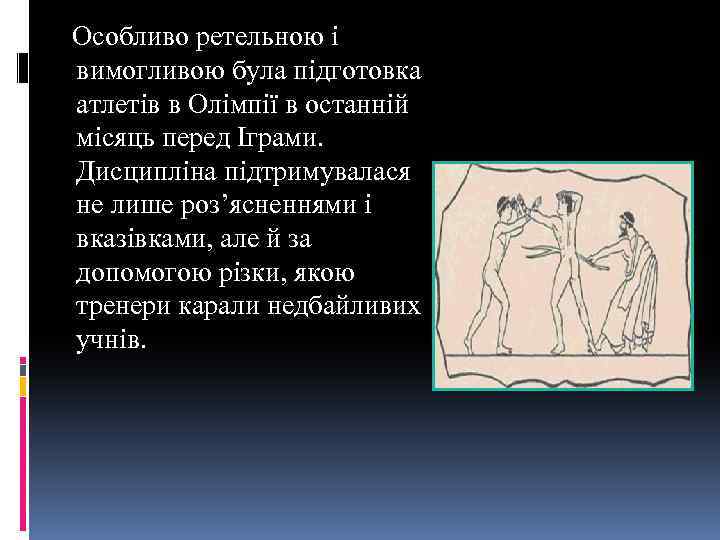 Особливо ретельною і вимогливою була підготовка атлетів в Олімпії в останній місяць перед Іграми. Дисципліна підтримувалася не лише роз’ясненнями і вказівками, але й за допомогою різки, якою тренери карали недбайливих учнів.